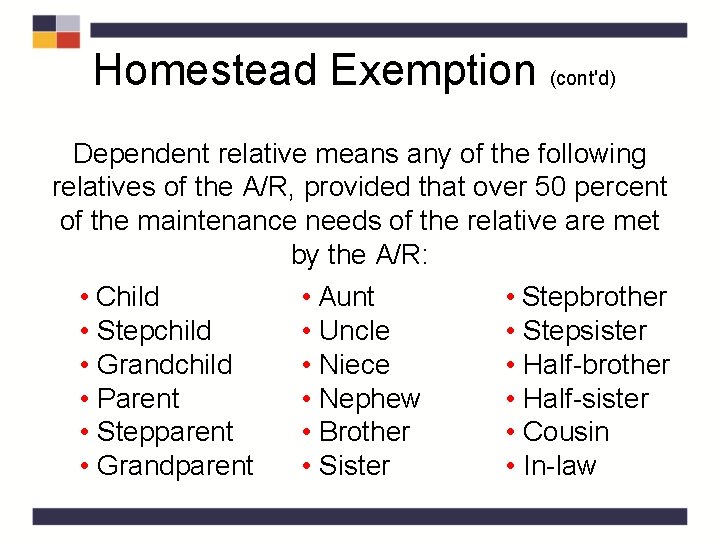 Homestead Exemption (cont'd)

Dependent relative means any of the following relatives of the A/R, provided that over 50 percent of the maintenance needs of the relative are met by the A/R:

• Child
• Stepchild
• Grandchild
• Parent
• Stepparent
• Grandparent

• Aunt
• Uncle
• Niece
• Nephew
• Brother
• Sister

• Stepbrother
• Stepsister
• Half-brother
• Half-sister
• Cousin
• In-law